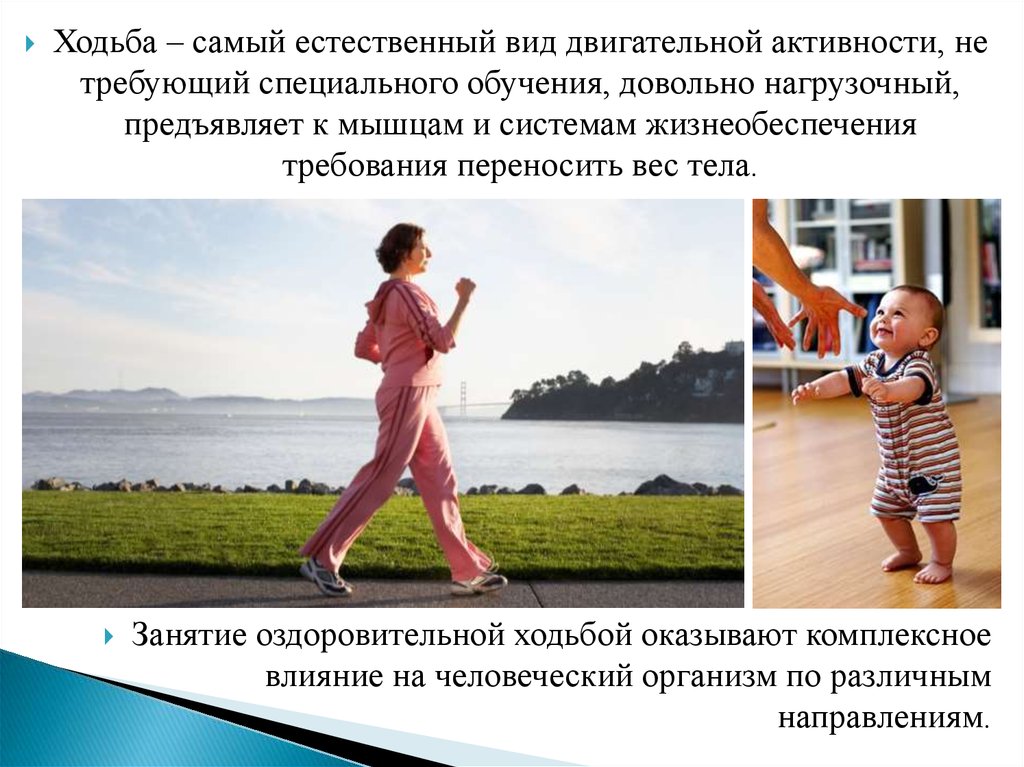 Ходьба – самый естественный вид двигательной активности, не требующий специального обучения, довольно нагрузочный, предъявляет к мышцам и системам жизнеобеспечения требования переносить вес тела.

Занятие оздоровительной ходьбой оказывают комплексное влияние на человеческий организм по различным направлениям.